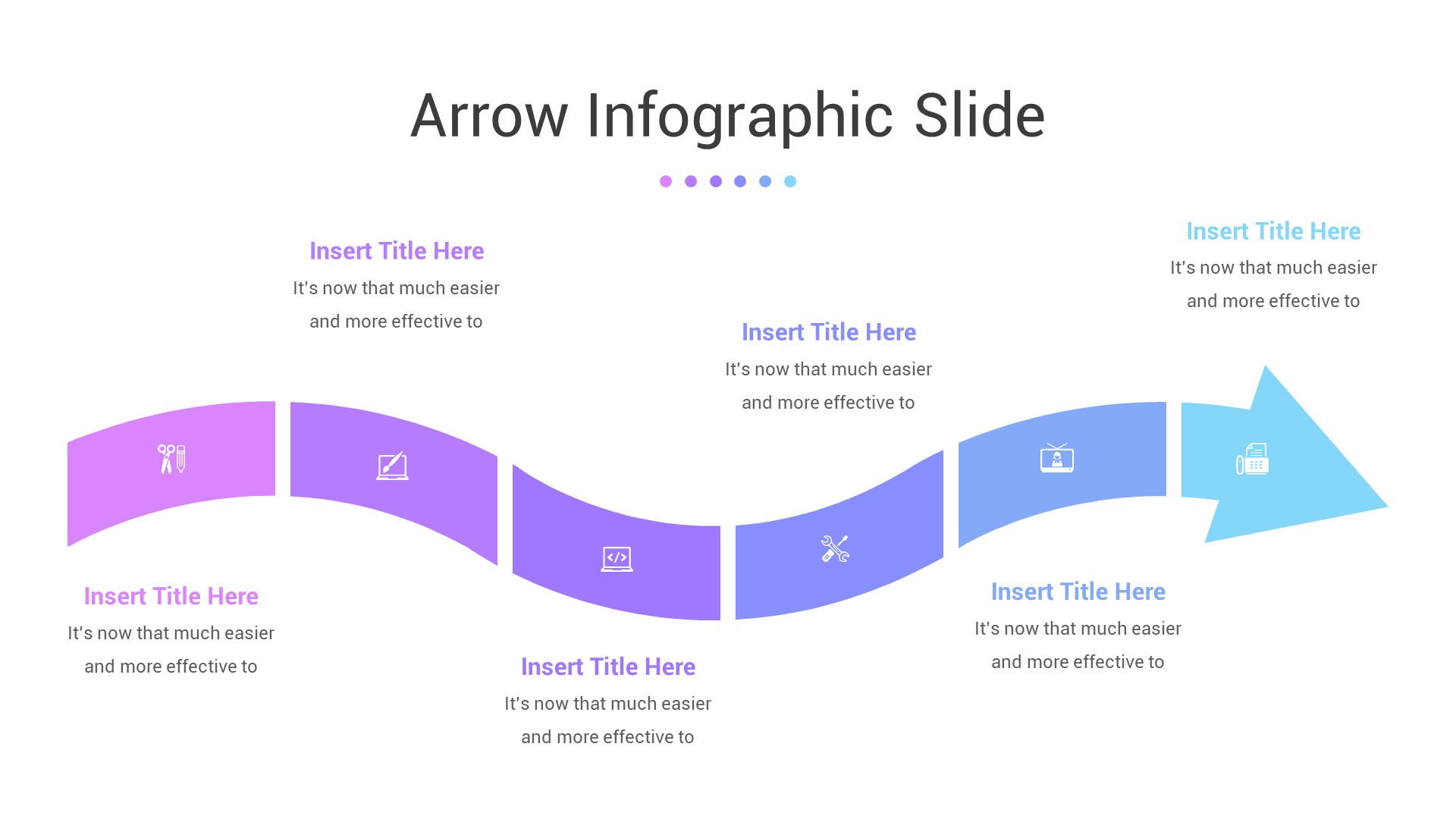 Arrow Infographic Slide

Insert Title Here
It's now that much easier and more effective to

Insert Title Here
It's now that much easier and more effective to

Insert Title Here
It's now that much easier and more effective to

Insert Title Here
It's now that much easier and more effective to

Insert Title Here
It's now that much easier and more effective to

Insert Title Here
It's now that much easier and more effective to